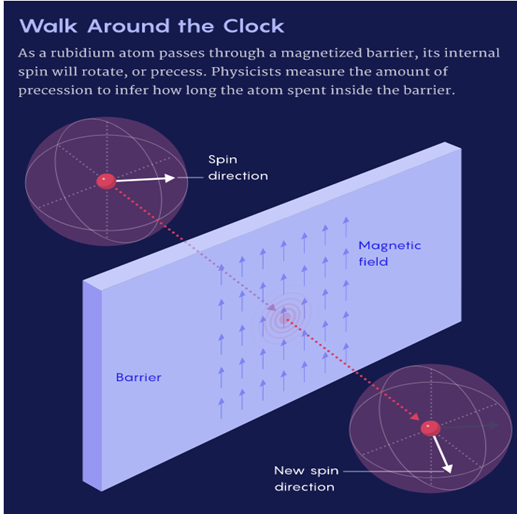 Walk Around the Clock

As a rubidium atom passes through a magnetized barrier, its internal spin will rotate, or precess. Physicists measure the amount of precession to infer how long the atom spent inside the barrier.

Spin direction

Magnetic field

Barrier

New spin direction